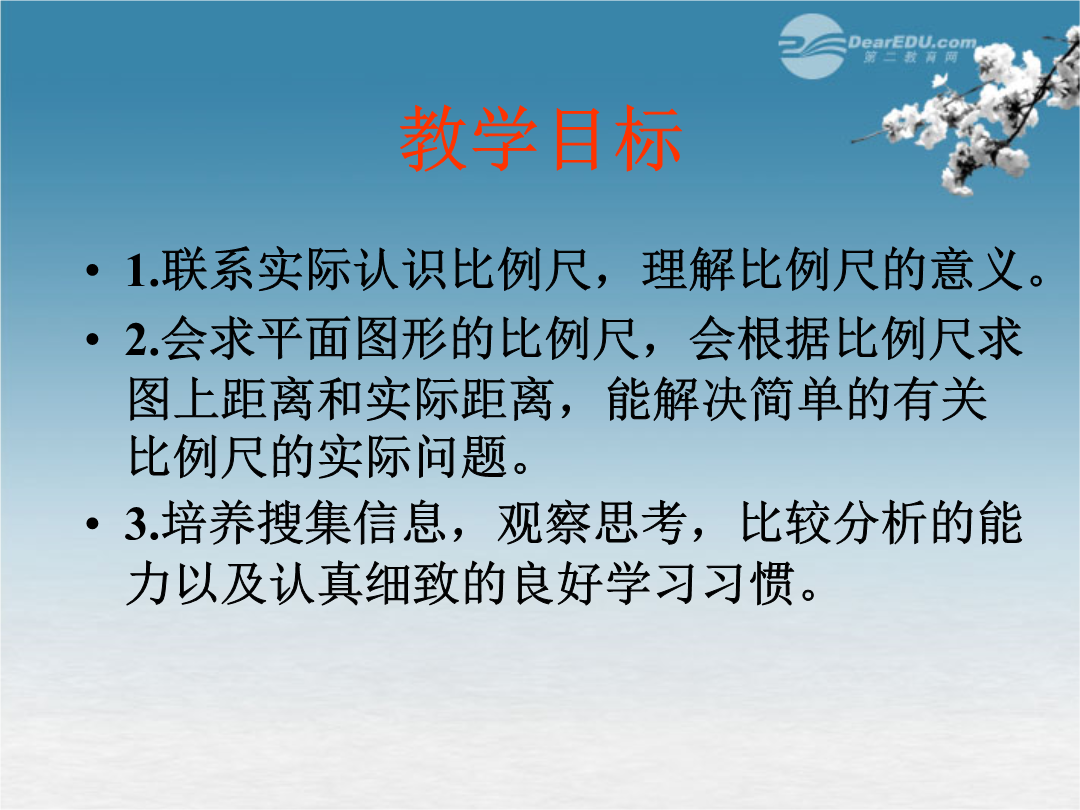 DearEDU.com
第二教育网

教学目标

• 1.联系实际认识比例尺，理解比例尺的意义。

• 2.会求平面图形的比例尺，会根据比例尺求图上距离和实际距离，能解决简单的有关比例尺的实际问题。

• 3.培养搜集信息，观察思考，比较分析的能力以及认真细致的良好学习习惯。